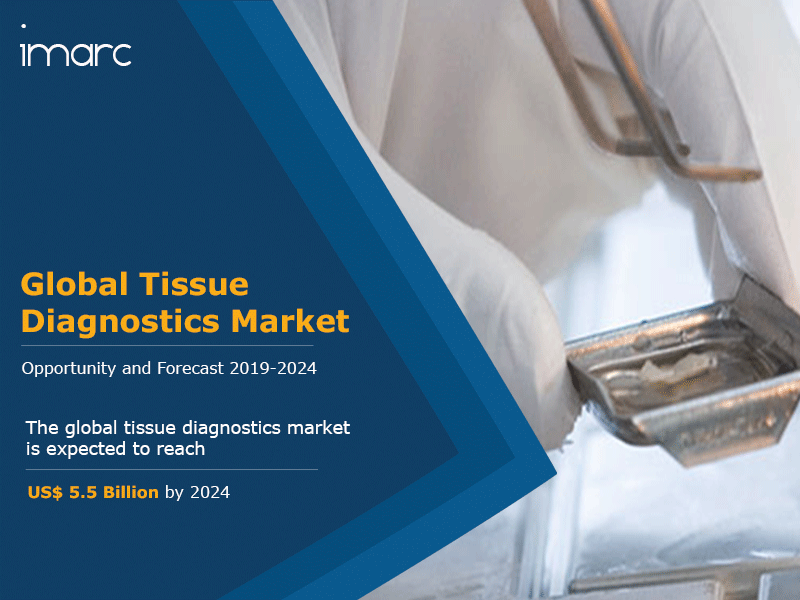 imarc

Global Tissue Diagnostics Market

Opportunity and Forecast 2019-2024

The global tissue diagnostics market is expected to reach

US$ 5.5 Billion by 2024